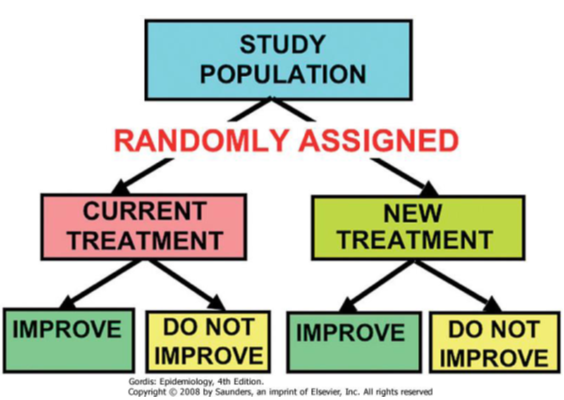 STUDY POPULATION

RANDOMLY ASSIGNED

CURRENT TREATMENT

NEW TREATMENT

IMPROVE

DO NOT IMPROVE

IMPROVE

DO NOT IMPROVE

Gordis: Epidemiology, 4th Edition.
Copyright © 2008 by Saunders, an imprint of Elsevier, Inc. All rights reserved